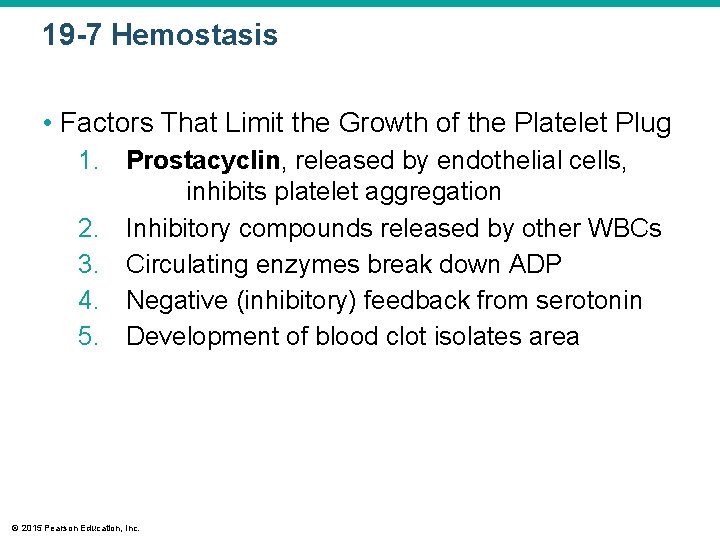 19-7 Hemostasis

• Factors That Limit the Growth of the Platelet Plug

1. Prostacyclin, released by endothelial cells, inhibits platelet aggregation
2. Inhibitory compounds released by other WBCs
3. Circulating enzymes break down ADP
4. Negative (inhibitory) feedback from serotonin
5. Development of blood clot isolates area

© 2015 Pearson Education, Inc.